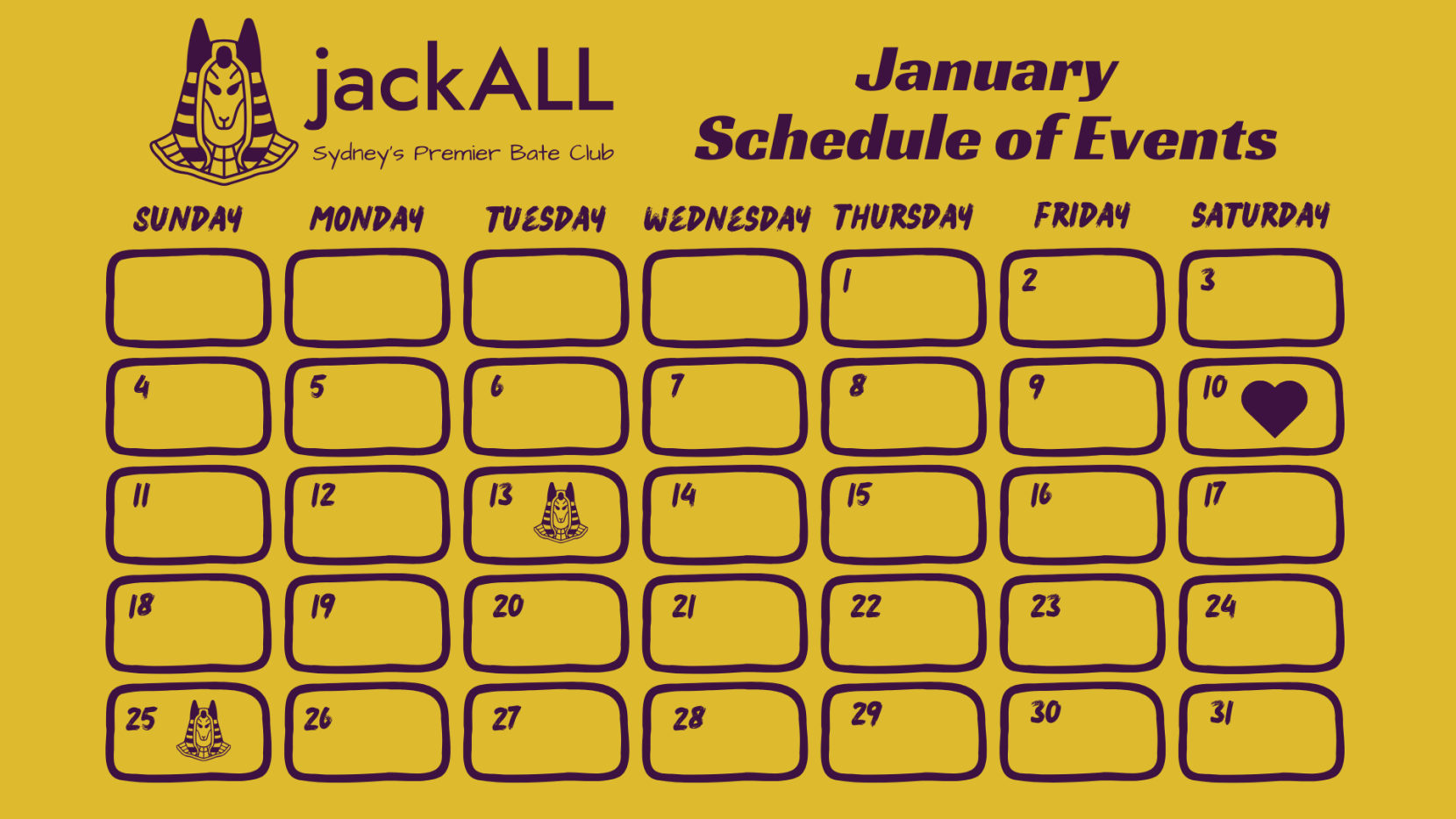 jackALL
Sydney's Premier Bate Club

January
Schedule of Events

| SUNDAY | MONDAY | TUESDAY | WEDNESDAY | THURSDAY | FRIDAY | SATURDAY |
|---|---|---|---|---|---|---|
| | | | | 1 | 2 | 3 |
| 4 | 5 | 6 | 7 | 8 | 9 | 10 |
| 11 | 12 | 13 | 14 | 15 | 16 | 17 |
| 18 | 19 | 20 | 21 | 22 | 23 | 24 |
| 25 | 26 | 27 | 28 | 29 | 30 | 31 |